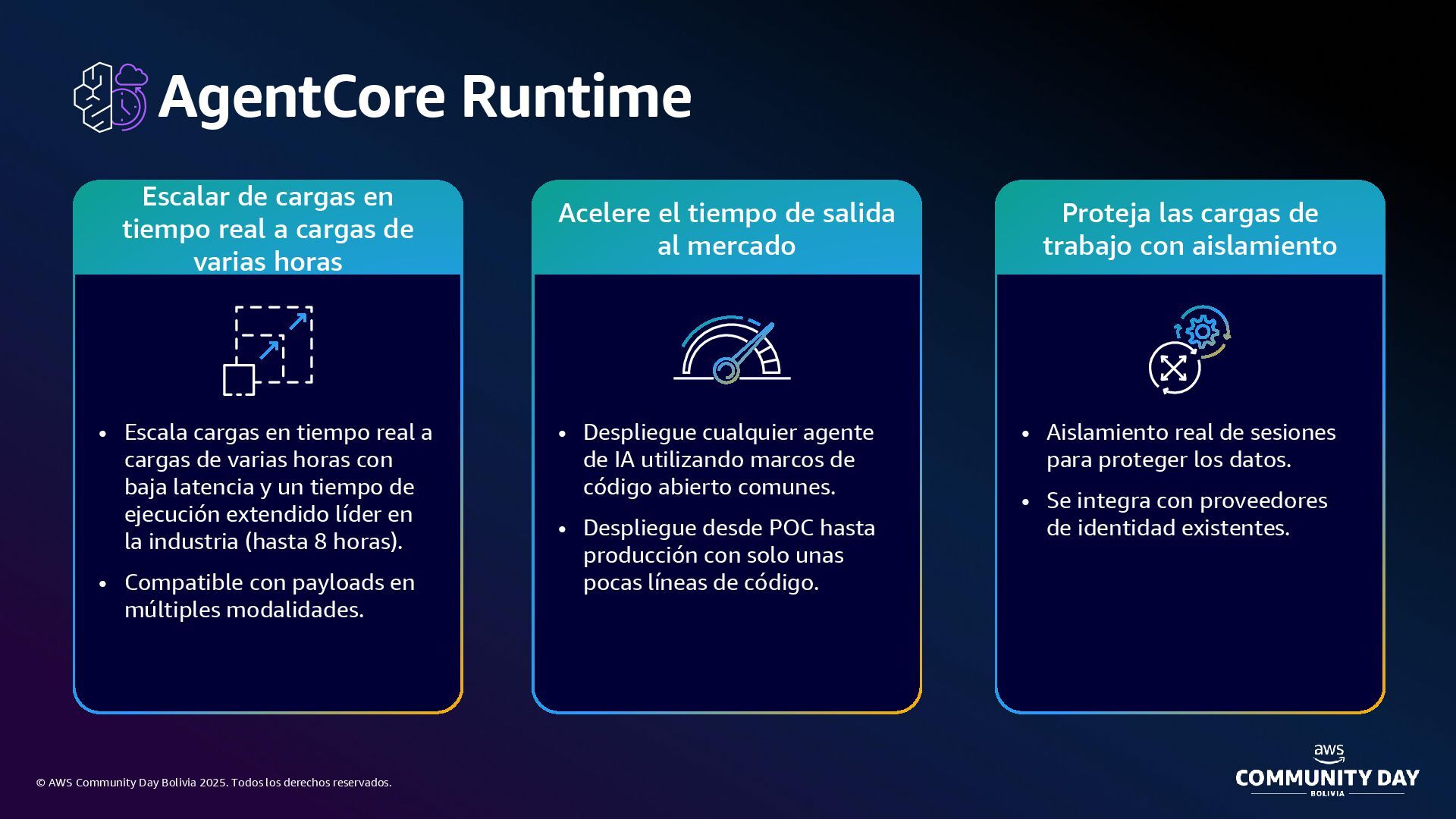 AgentCore Runtime

Escalar de cargas en tiempo real a cargas de varias horas

• Escala cargas en tiempo real a cargas de varias horas con baja latencia y un tiempo de ejecución extendido líder en la industria (hasta 8 horas).
• Compatible con payloads en múltiples modalidades.

Acelere el tiempo de salida al mercado

• Despliegue cualquier agente de IA utilizando marcos de código abierto comunes.
• Despliegue desde POC hasta producción con solo unas pocas líneas de código.

Proteja las cargas de trabajo con aislamiento

• Aislamiento real de sesiones para proteger los datos.
• Se integra con proveedores de identidad existentes.

© AWS Community Day Bolivia 2025. Todos los derechos reservados.

aws
COMMUNITY DAY
BOLIVIA